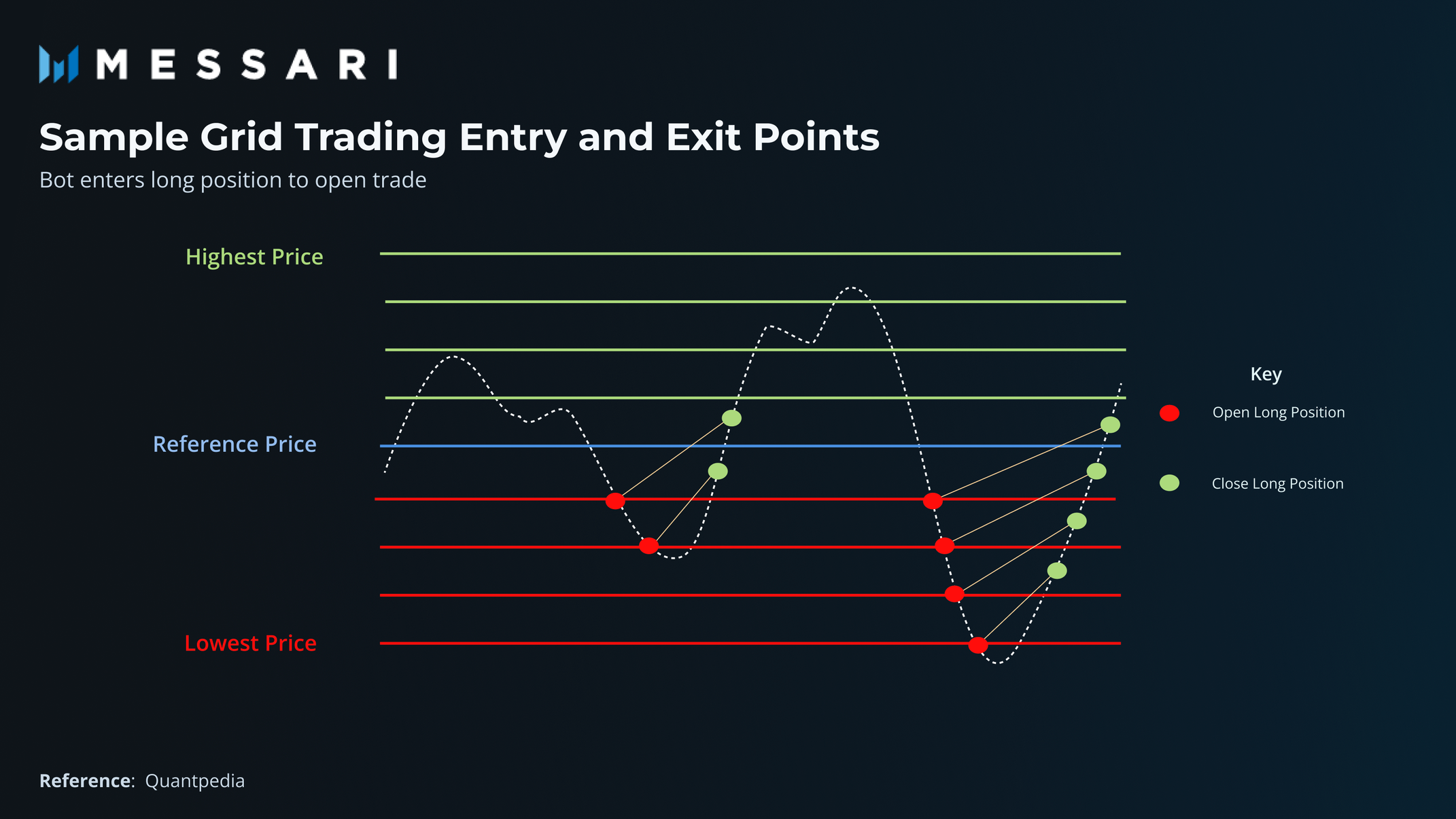 MESSARI

Sample Grid Trading Entry and Exit Points

Bot enters long position to open trade

Highest Price

Reference Price

Lowest Price

Key

Open Long Position

Close Long Position

Reference: Quantpedia